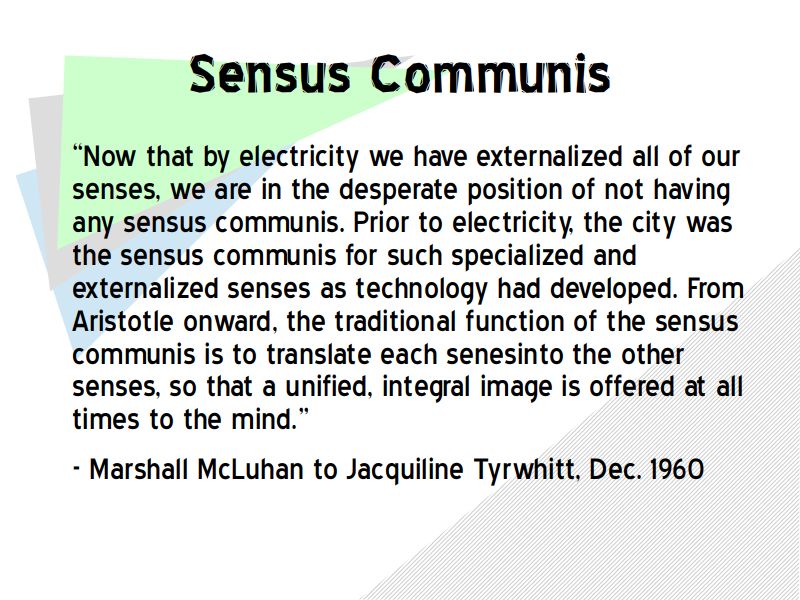 Sensus Communis

“Now that by electricity we have externalized all of our senses, we are in the desperate position of not having any sensus communis. Prior to electricity, the city was the sensus communis for such specialized and externalized senses as technology had developed. From Aristotle onward, the traditional function of the sensus communis is to translate each senesinto the other senses, so that a unified, integral image is offered at all times to the mind.”

- Marshall McLuhan to Jacquiline Tyrwhitt, Dec. 1960